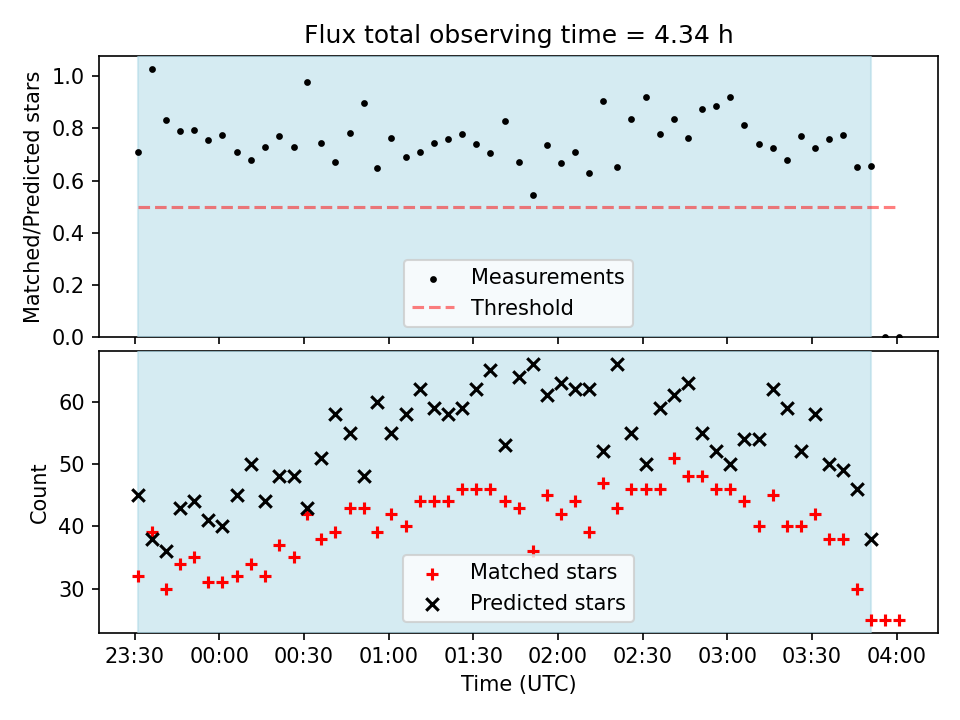 Flux total observing time = 4.34 h

Matched/Predicted stars

1.0
0.8
0.6
0.4
0.2
0.0

Measurements
Threshold

Count

60
50
40
30

Matched stars
Predicted stars

23:30
00:00
00:30
01:00
01:30
02:00
02:30
03:00
03:30
04:00

Time (UTC)